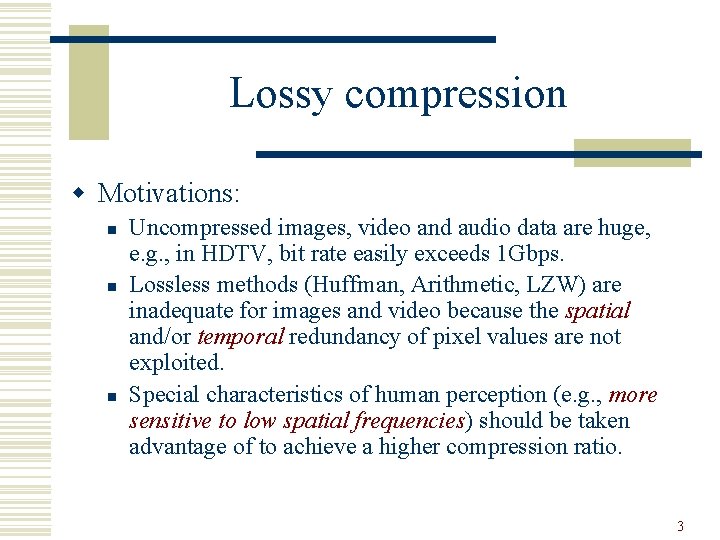 Lossy compression

Motivations:

Uncompressed images, video and audio data are huge, e.g., in HDTV, bit rate easily exceeds 1Gbps.

Lossless methods (Huffman, Arithmetic, LZW) are inadequate for images and video because the spatial and/or temporal redundancy of pixel values are not exploited.

Special characteristics of human perception (e.g., more sensitive to low spatial frequencies) should be taken advantage of to achieve a higher compression ratio.

3